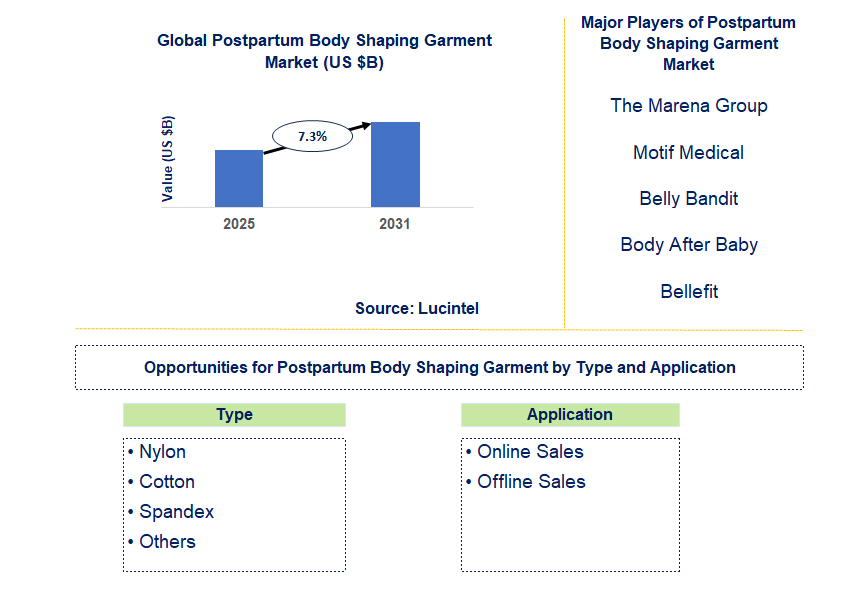 Global Postpartum Body Shaping Garment Market (US $B)

Value (US $B)

7.3%

2025

2031

Source: Lucintel

Major Players of Postpartum Body Shaping Garment Market

The Marena Group

Motif Medical

Belly Bandit

Body After Baby

Bellefit

Opportunities for Postpartum Body Shaping Garment by Type and Application

Type

• Nylon
• Cotton
• Spandex
• Others

Application

• Online Sales
• Offline Sales